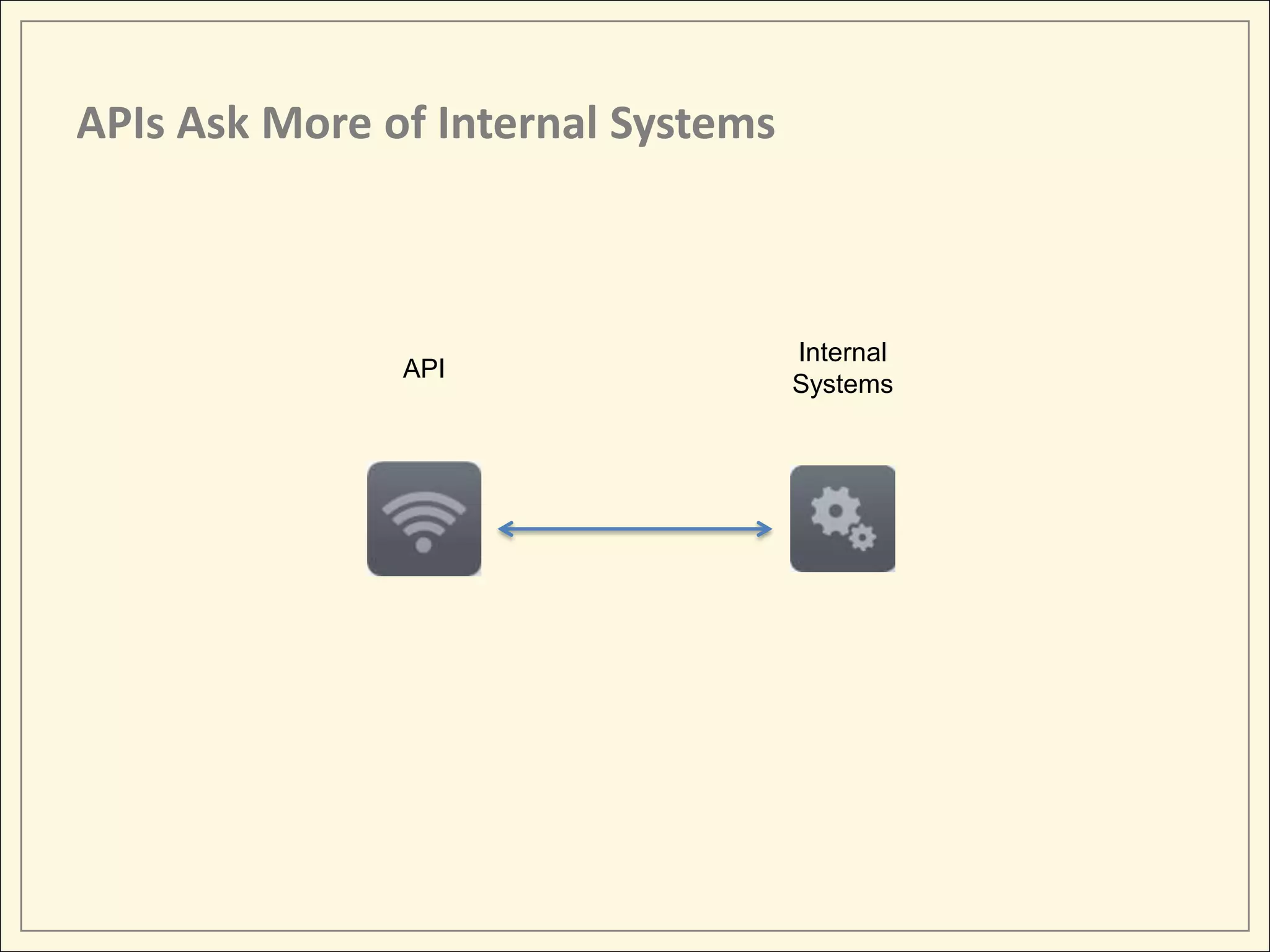 APIs Ask More of Internal Systems

API

Internal Systems